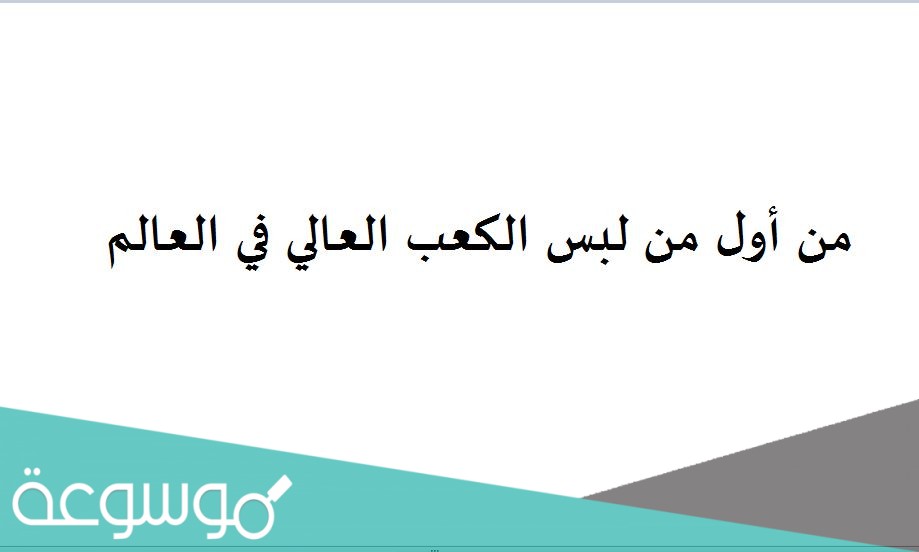 من أول من لبس الكعب العالي في العالم

موسوعة